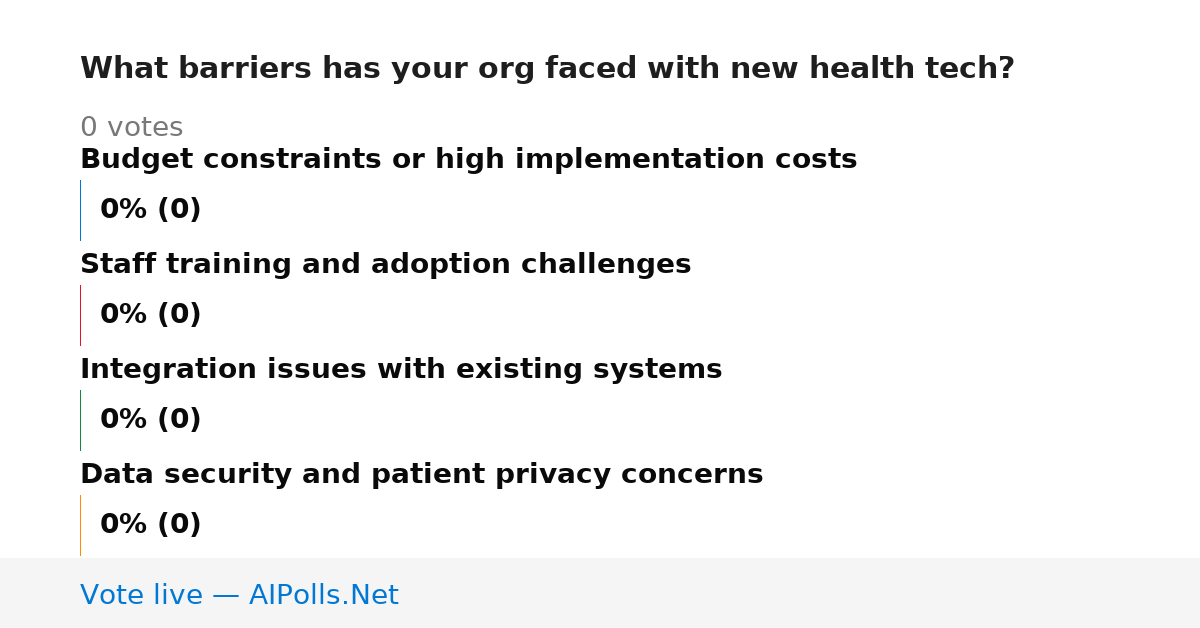 What barriers has your org faced with new health tech?

0 votes

Budget constraints or high implementation costs

0% (0)

Staff training and adoption challenges

0% (0)

Integration issues with existing systems

0% (0)

Data security and patient privacy concerns

0% (0)

Vote live — AIPolls.Net